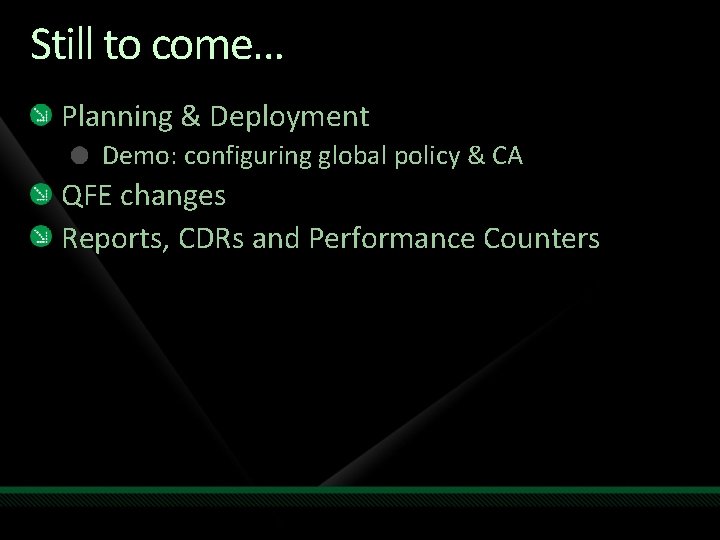 Still to come…

Planning & Deployment

Demo: configuring global policy & CA

QFE changes

Reports, CDRs and Performance Counters